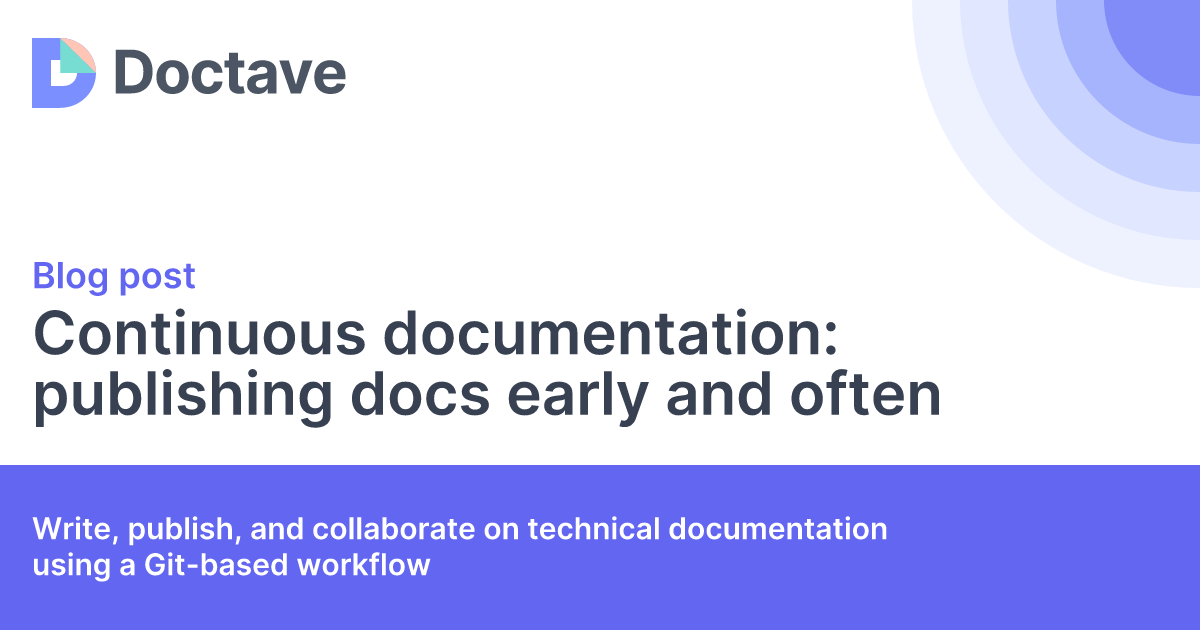 Doctave

Blog post

Continuous documentation: publishing docs early and often

Write, publish, and collaborate on technical documentation using a Git-based workflow